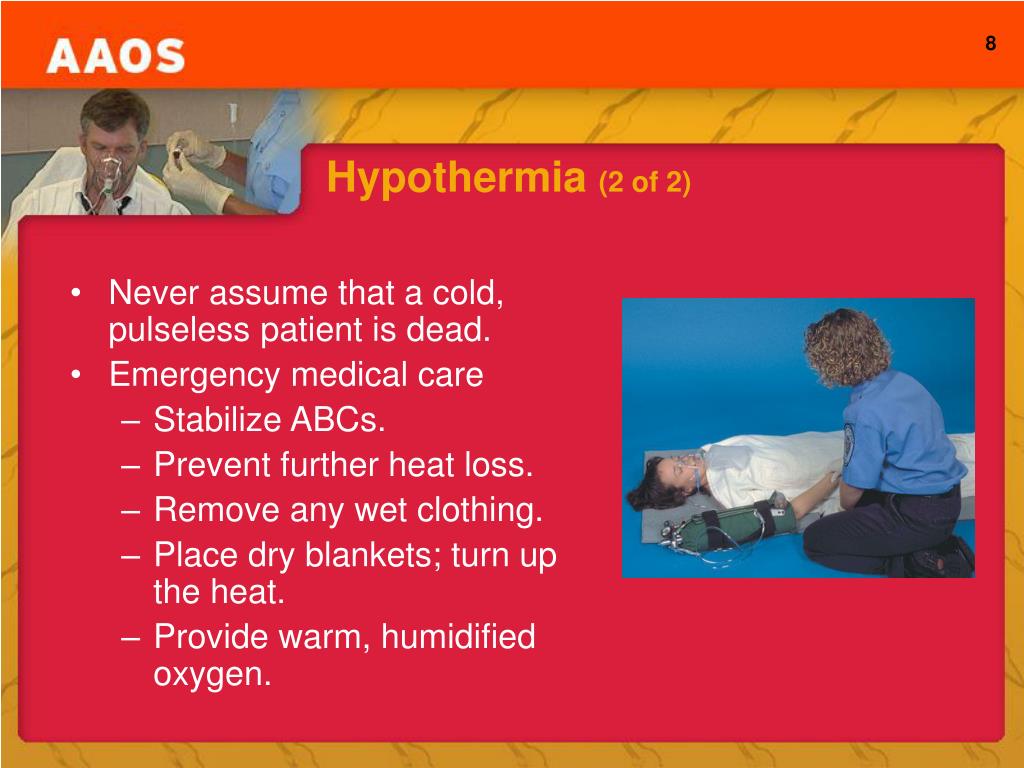 AAOS

8

Hypothermia (2 of 2)

• Never assume that a cold, pulseless patient is dead.
• Emergency medical care
– Stabilize ABCs.
– Prevent further heat loss.
– Remove any wet clothing.
– Place dry blankets; turn up the heat.
– Provide warm, humidified oxygen.